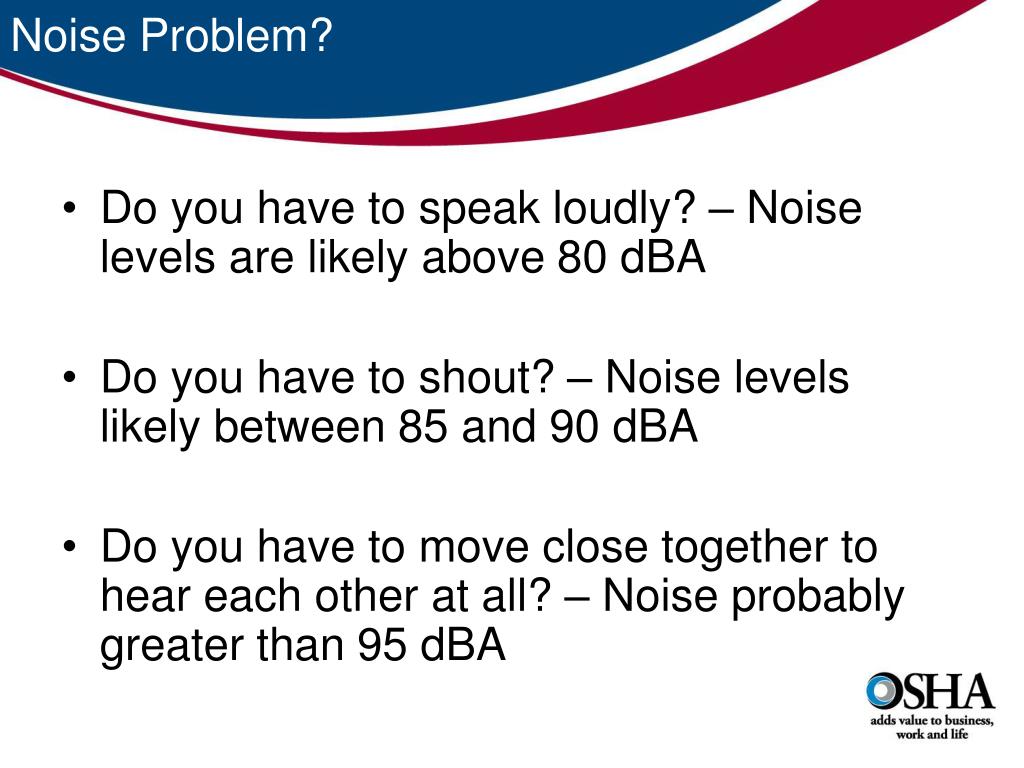 Noise Problem?

• Do you have to speak loudly? – Noise levels are likely above 80 dBA

• Do you have to shout? – Noise levels likely between 85 and 90 dBA

• Do you have to move close together to hear each other at all? – Noise probably greater than 95 dBA

OSHA
adds value to business, work and life